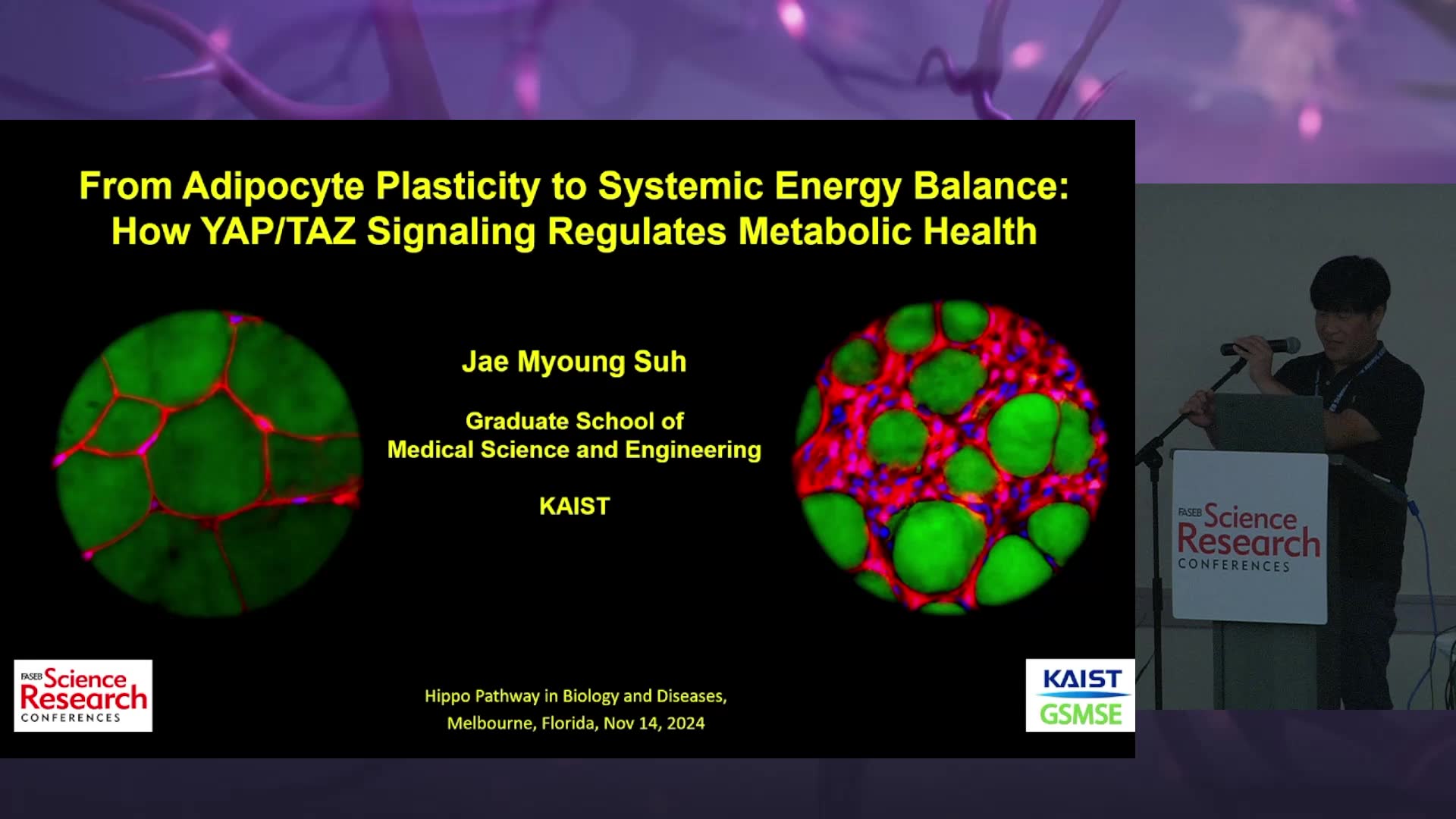 From Adipocyte Plasticity to Systemic Energy Balance: How YAP/TAZ Signaling Regulates Metabolic Health

Jae Myoung Suh

Graduate School of Medical Science and Engineering

KAIST

FASEB Science Research CONFERENCES

Hippo Pathway in Biology and Diseases, Melbourne, Florida, Nov 14, 2024

KAIST GSMSE

FASEB Science Research CONFERENCES